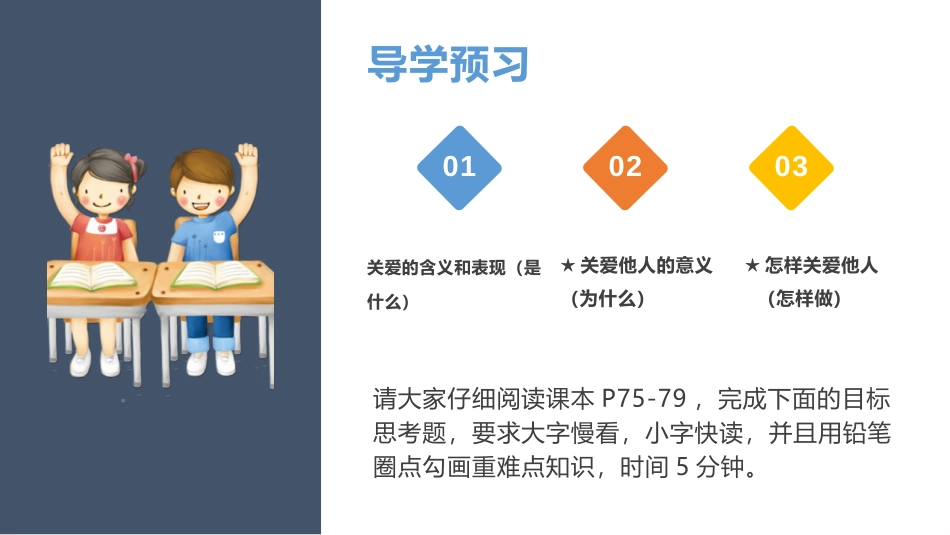 导学预习

01

02

03

关爱的含义和表现（是什么）

★ 关爱他人的意义（为什么）

★ 怎样关爱他人（怎样做）

请大家仔细阅读课本 P75-79，完成下面的目标思考题，要求大字慢看，小字快读，并且用铅笔圈点勾画重难点知识，时间 5 分钟。